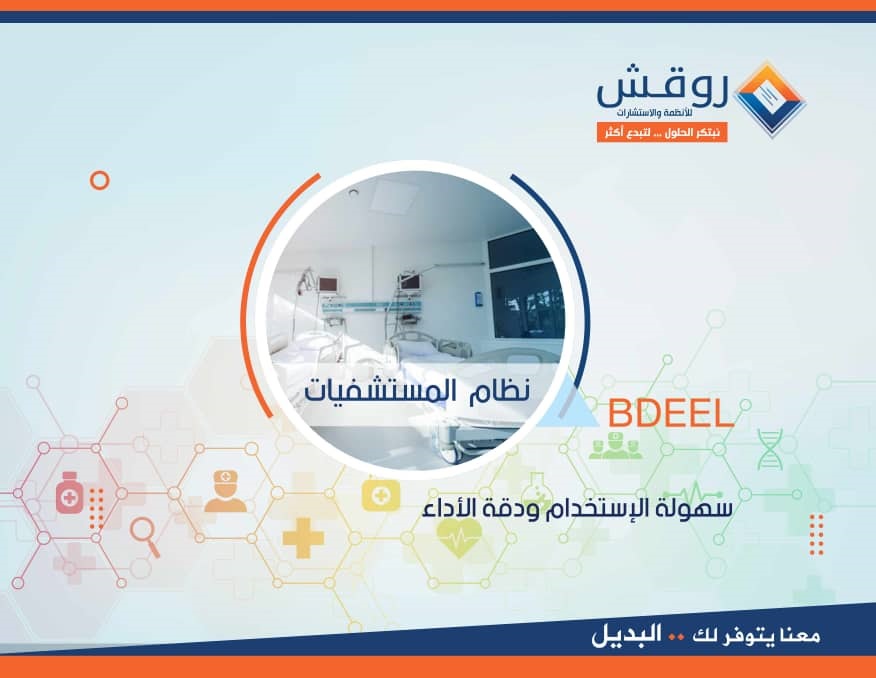 روقش
للأنظمة والاستشارات
نبتكر الحلول ... لتبدع أكثر

نظام المستشفيات

BDEEL

سهولة الإستخدام ودقة الأداء

معنا يتوفر لك .. البديل